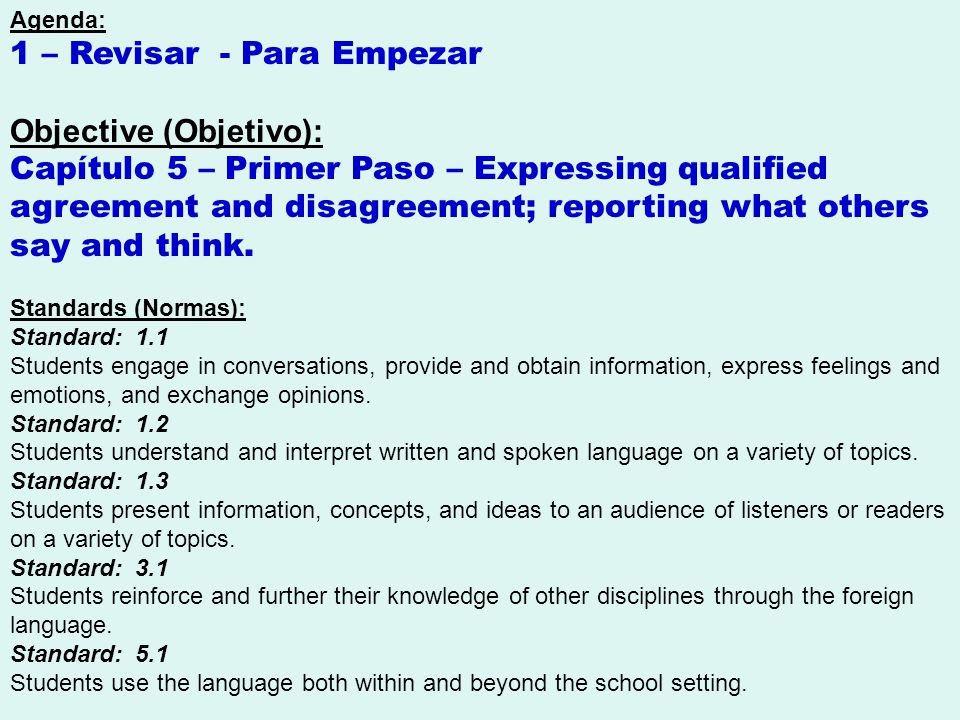 Agenda:
1 – Revisar - Para Empezar

Objective (Objetivo):
Capítulo 5 – Primer Paso – Expressing qualified agreement and disagreement; reporting what others say and think.

Standards (Normas):
Standard: 1.1
Students engage in conversations, provide and obtain information, express feelings and emotions, and exchange opinions.
Standard: 1.2
Students understand and interpret written and spoken language on a variety of topics.
Standard: 1.3
Students present information, concepts, and ideas to an audience of listeners or readers on a variety of topics.
Standard: 3.1
Students reinforce and further their knowledge of other disciplines through the foreign language.
Standard: 5.1
Students use the language both within and beyond the school setting.